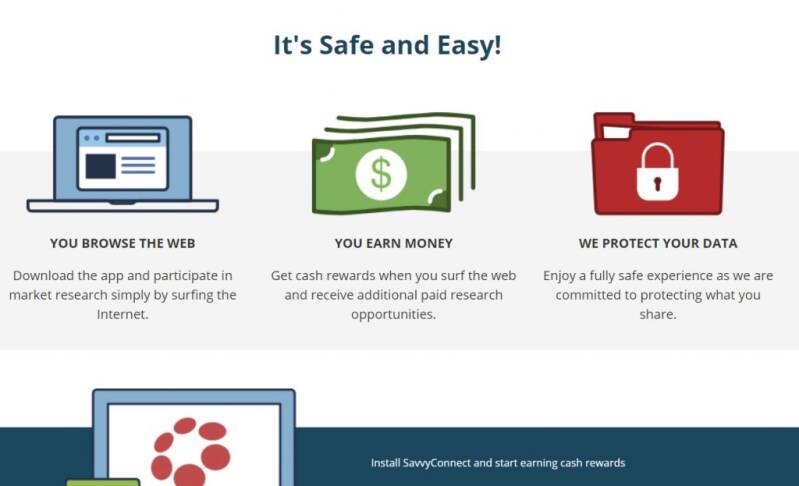 It's Safe and Easy!

$

YOU BROWSE THE WEB

Download the app and participate in market research simply by surfing the Internet.

YOU EARN MONEY

Get cash rewards when you surf the web and receive additional paid research opportunities.

WE PROTECT YOUR DATA

Enjoy a fully safe experience as we are committed to protecting what you share.

Install SavvyConnect and start earning cash rewards